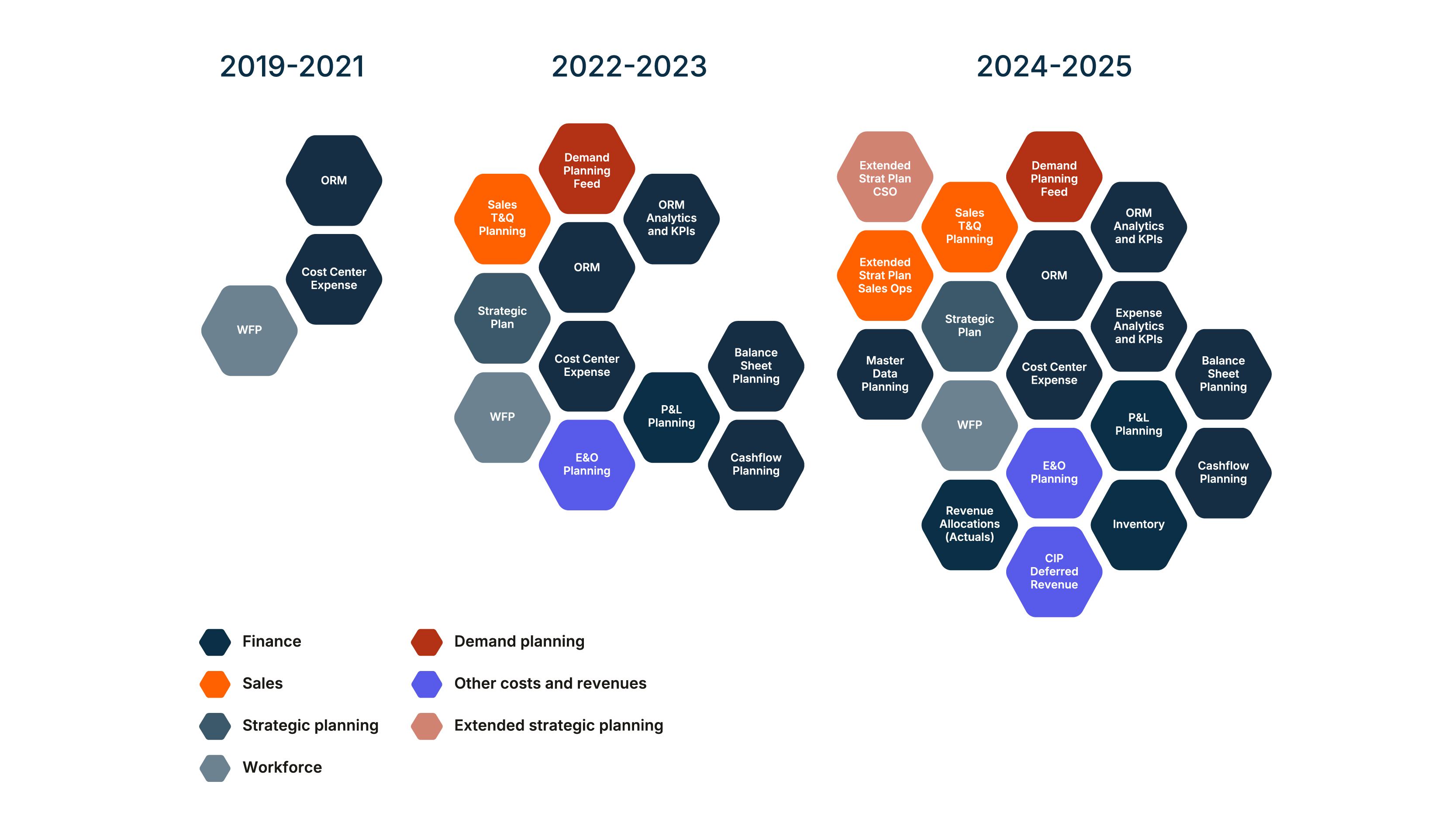 2019-2021

ORM

Cost Center Expense

WFP

2022-2023

Demand Planning Feed

Sales T&Q Planning

ORM Analytics and KPIs

ORM

Strategic Plan

Cost Center Expense

Balance Sheet Planning

WFP

P&L Planning

E&O Planning

Cashflow Planning

2024-2025

Extended Strat Plan CSO

Demand Planning Feed

Sales T&Q Planning

ORM Analytics and KPIs

Extended Strat Plan Sales Ops

ORM

Strategic Plan

Expense Analytics and KPIs

Master Data Planning

Cost Center Expense

Balance Sheet Planning

WFP

P&L Planning

E&O Planning

Cashflow Planning

Revenue Allocations (Actuals)

Inventory

CIP Deferred Revenue

Finance

Sales

Strategic planning

Workforce

Demand planning

Other costs and revenues

Extended strategic planning